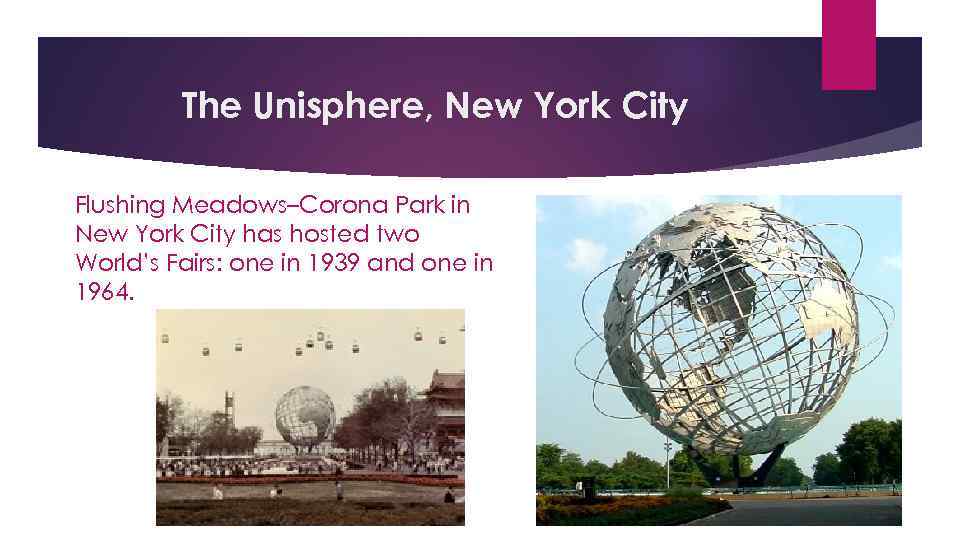 The Unisphere, New York City

Flushing Meadows–Corona Park in New York City has hosted two World's Fairs: one in 1939 and one in 1964.